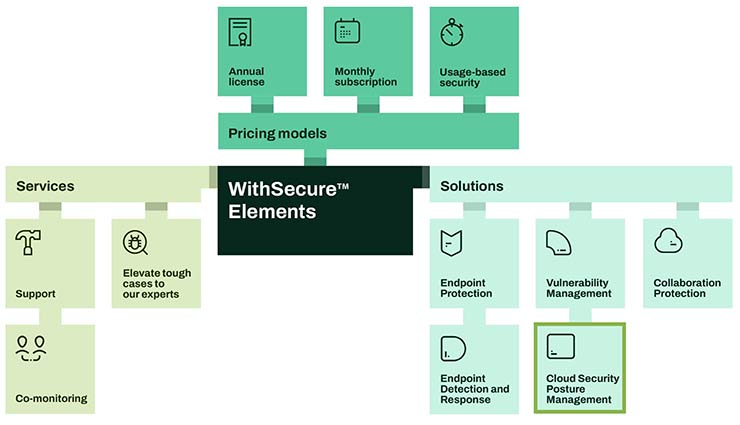 Annual license

Monthly subscription

Usage-based security

Pricing models

Services

WithSecure™ Elements

Solutions

Support

Elevate tough cases to our experts

Co-monitoring

Endpoint Protection

Vulnerability Management

Collaboration Protection

Endpoint Detection and Response

Cloud Security Posture Management